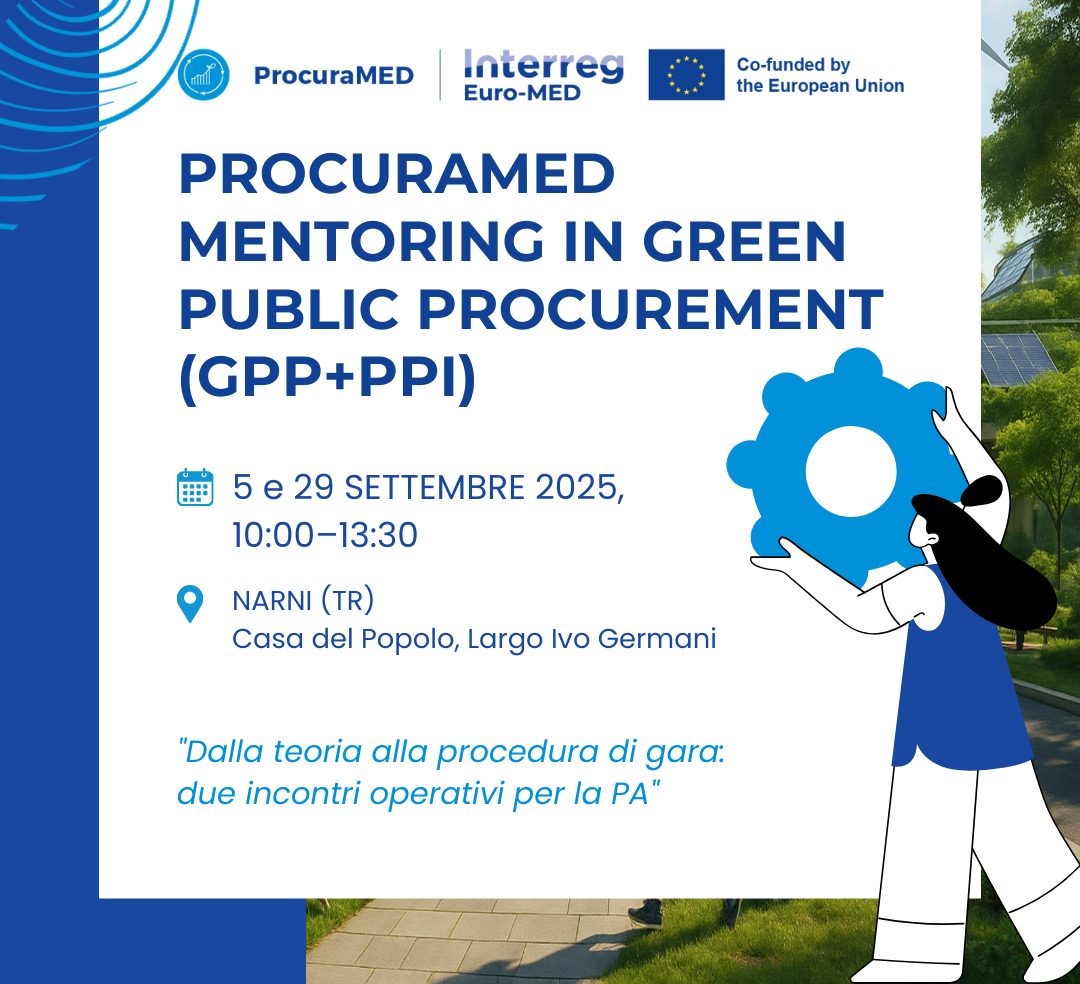 ProcuraMED

Interreg
Euro-MED

Co-funded by
the European Union

PROCURAMED MENTORING IN GREEN PUBLIC PROCUREMENT (GPP+PPI)

5 e 29 SETTEMBRE 2025,
10:00–13:30

NARNI (TR)
Casa del Popolo, Largo Ivo Germani

"Dalla teoria alla procedura di gara: due incontri operativi per la PA"